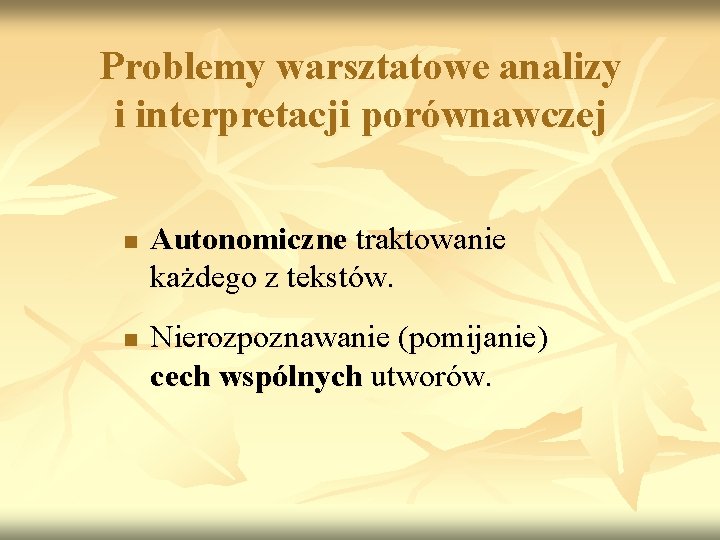 Problemy warsztatowe analizy i interpretacji porównawczej

Autonomiczne traktowanie każdego z tekstów.

Nierozpoznawanie (pomijanie) cech wspólnych utworów.